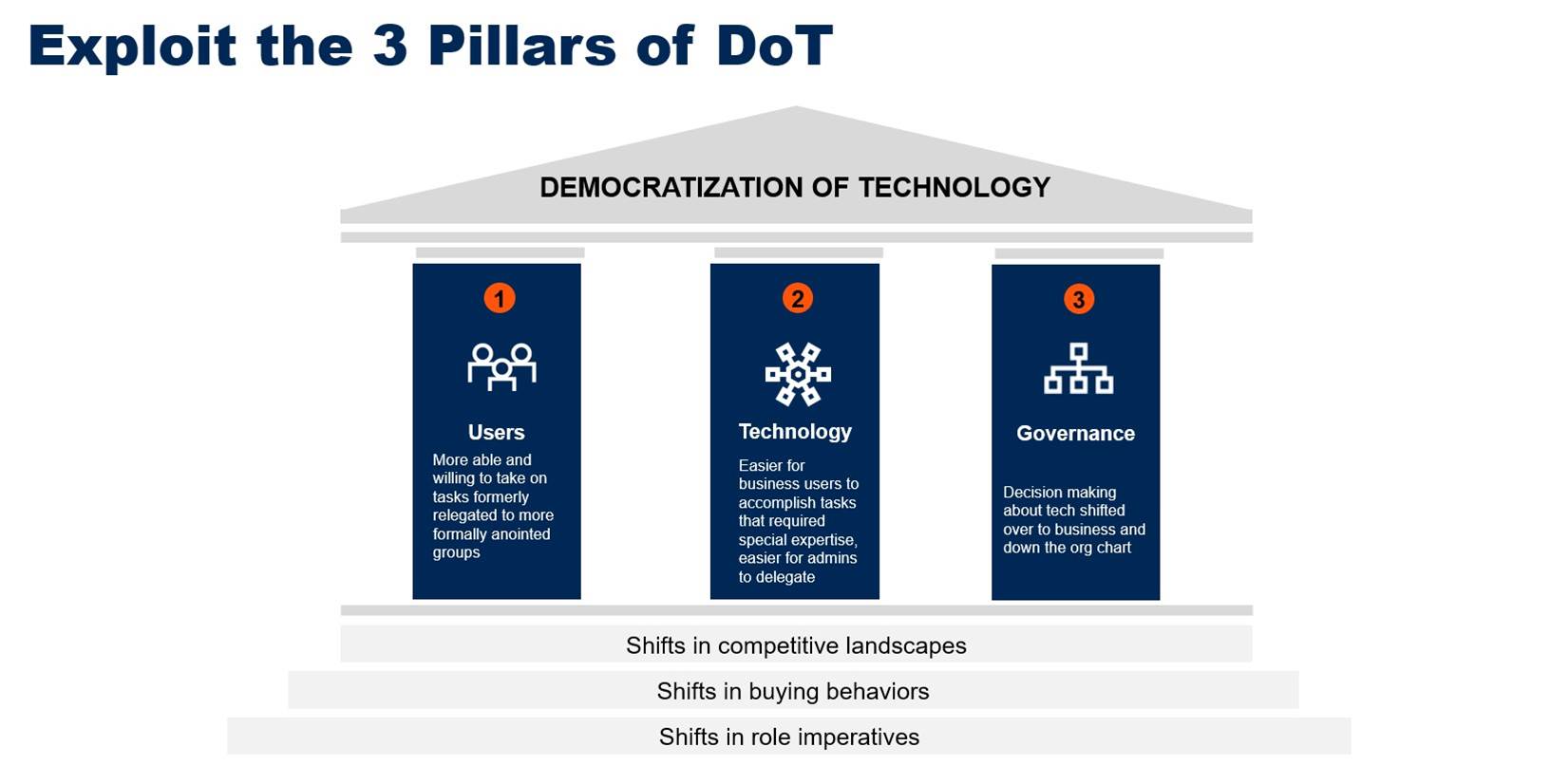 Exploit the 3 Pillars of DoT

DEMOCRATIZATION OF TECHNOLOGY

1

Users

More able and willing to take on tasks formerly relegated to more formally anointed groups

2

Technology

Easier for business users to accomplish tasks that required special expertise, easier for admins to delegate

3

Governance

Decision making about tech shifted over to business and down the org chart

Shifts in competitive landscapes

Shifts in buying behaviors

Shifts in role imperatives